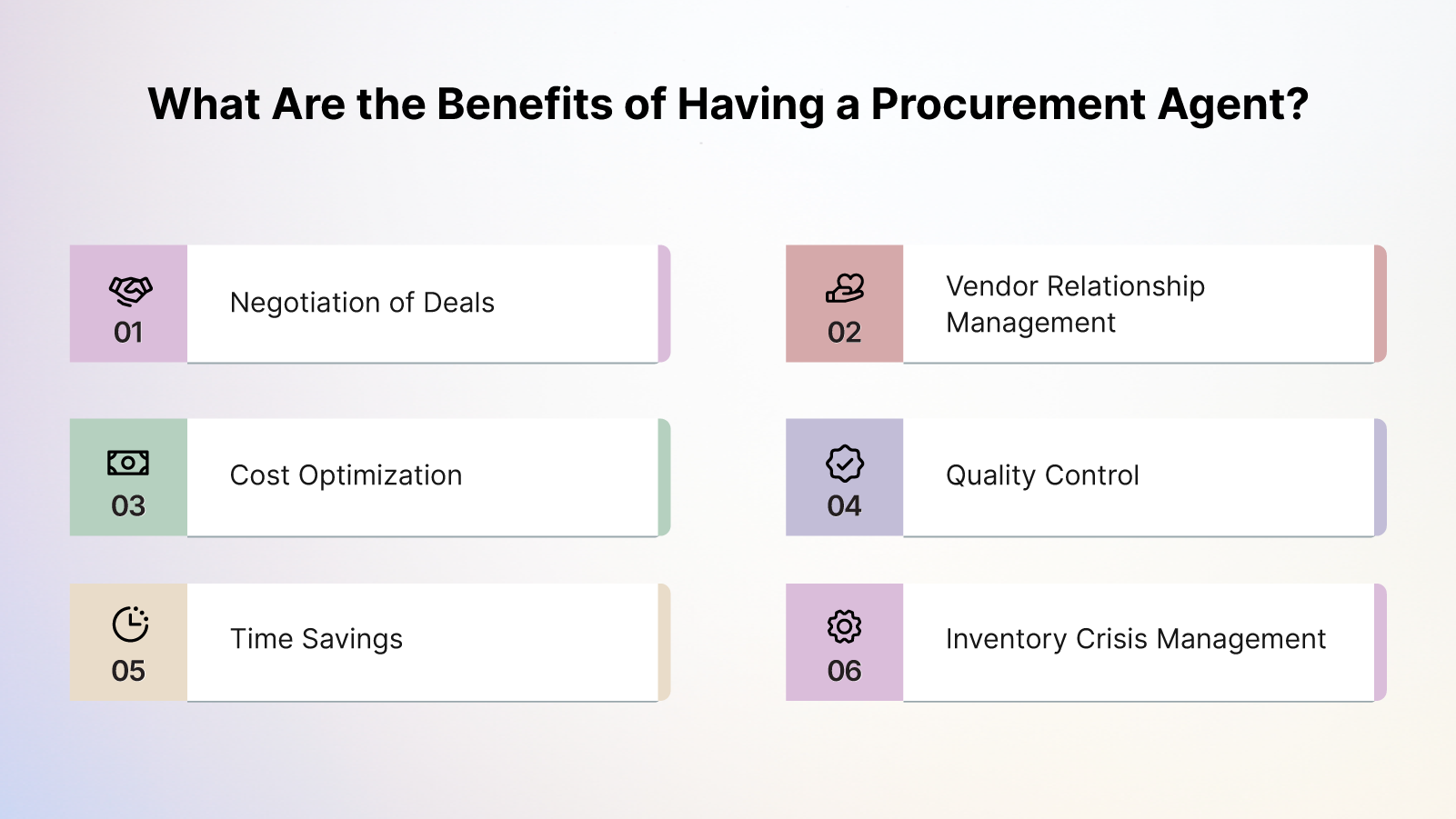 What Are the Benefits of Having a Procurement Agent?

01
Negotiation of Deals

02
Vendor Relationship Management

03
Cost Optimization

04
Quality Control

05
Time Savings

06
Inventory Crisis Management